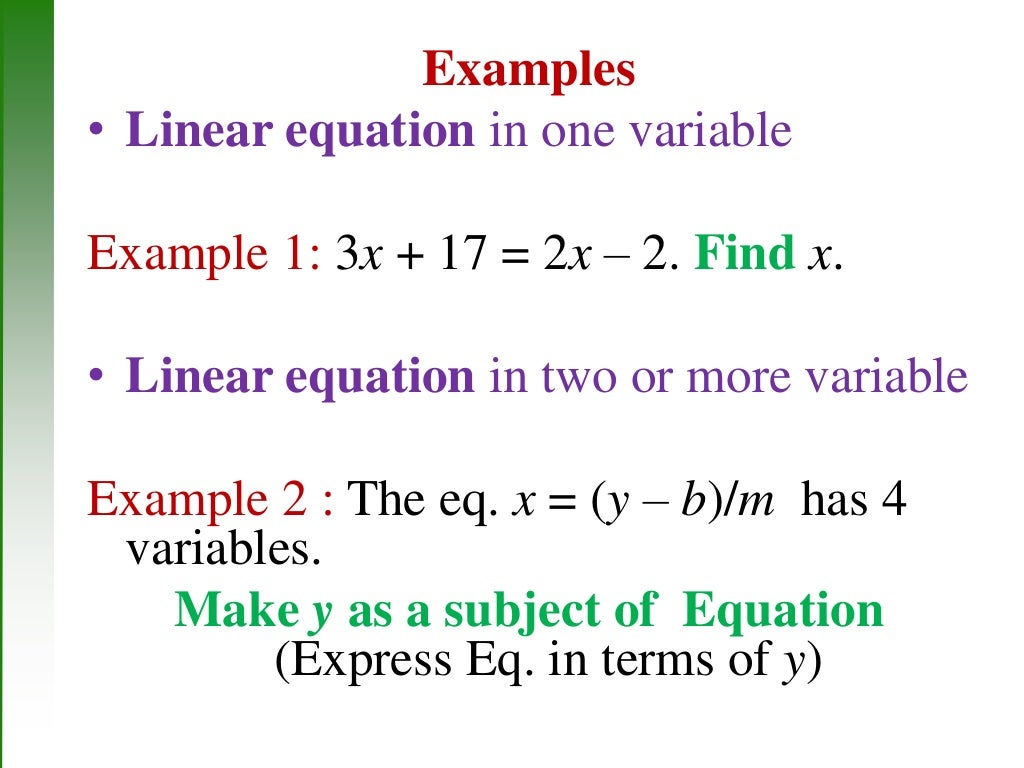 Examples

• Linear equation in one variable

Example 1: $3x + 17 = 2x - 2$. Find $x$.

• Linear equation in two or more variable

Example 2 : The eq. $x = (y - b)/m$ has 4 variables.

Make $y$ as a subject of Equation
(Express Eq. in terms of $y$)